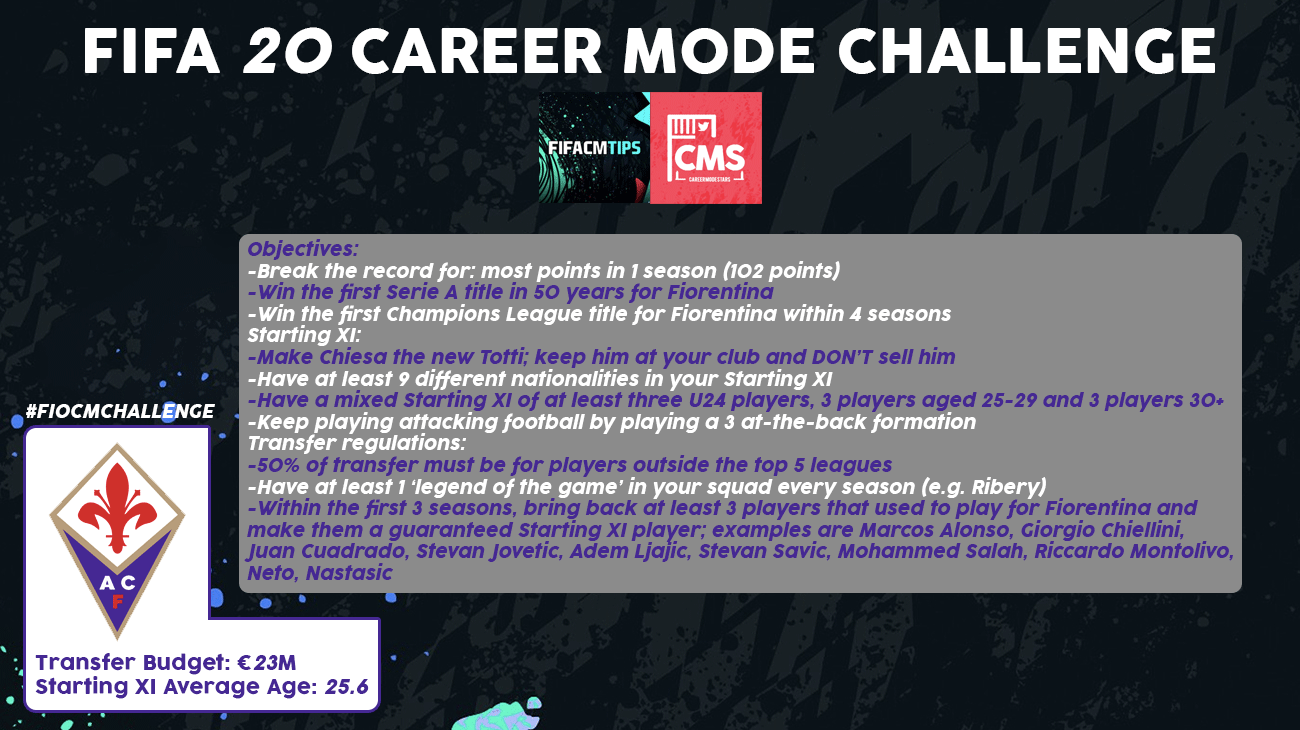 FIFA 20 CAREER MODE CHALLENGE

FIFACMTIPS

CMS
CAREERMODESTARS

Objectives:
-Break the record for: most points in 1 season (102 points)
-Win the first Serie A title in 50 years for Fiorentina
-Win the first Champions League title for Fiorentina within 4 seasons
Starting XI:
-Make Chiesa the new Totti; keep him at your club and DON'T sell him
-Have at least 9 different nationalities in your Starting XI
-Have a mixed Starting XI of at least three U24 players, 3 players aged 25-29 and 3 players 30+
-Keep playing attacking football by playing a 3 at-the-back formation
Transfer regulations:
-50% of transfer must be for players outside the top 5 leagues
-Have at least 1 'legend of the game' in your squad every season (e.g. Ribery)
-Within the first 3 seasons, bring back at least 3 players that used to play for Fiorentina and make them a guaranteed Starting XI player; examples are Marcos Alonso, Giorgio Chiellini, Juan Cuadrado, Stevan Jovetic, Adem Ljajic, Stevan Savic, Mohammed Salah, Riccardo Montolivo, Neto, Nastasic

#FIOCMCHALLENGE

A C F

Transfer Budget: €23M
Starting XI Average Age: 25.6